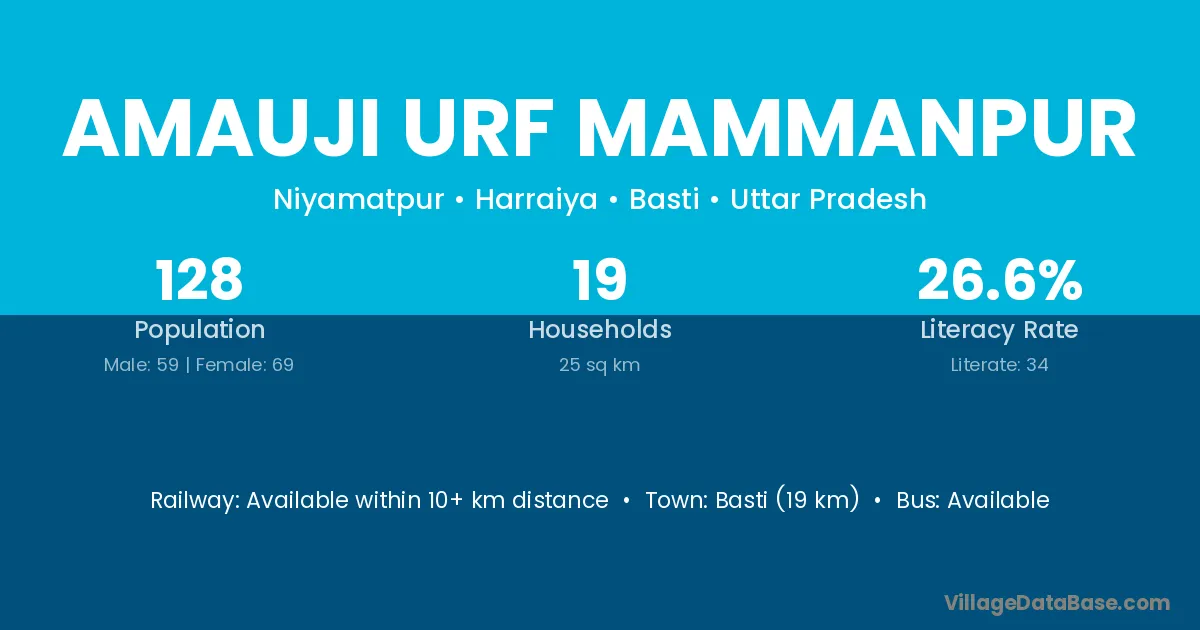 AMAUJI URF MAMMANPUR

Niyamatpur • Harraiya • Basti • Uttar Pradesh

128
Population
Male: 59 | Female: 69

19
Households
25 sq km

26.6%
Literacy Rate
Literate: 34

Railway: Available within 10+ km distance • Town: Basti (19 km) • Bus: Available

VillageDataBase.com